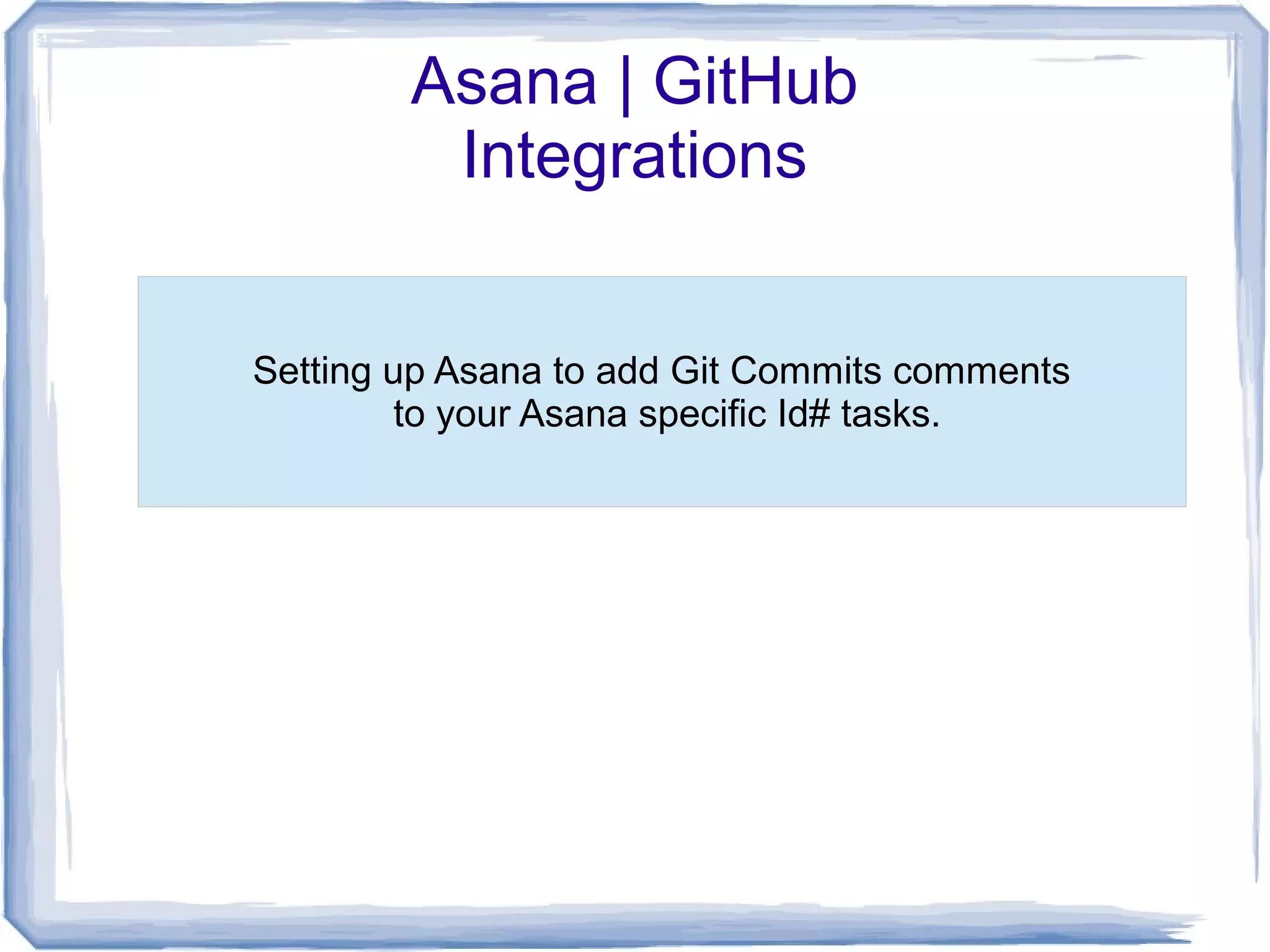 Asana | GitHub Integrations

Setting up Asana to add Git Commits comments to your Asana specific Id# tasks.